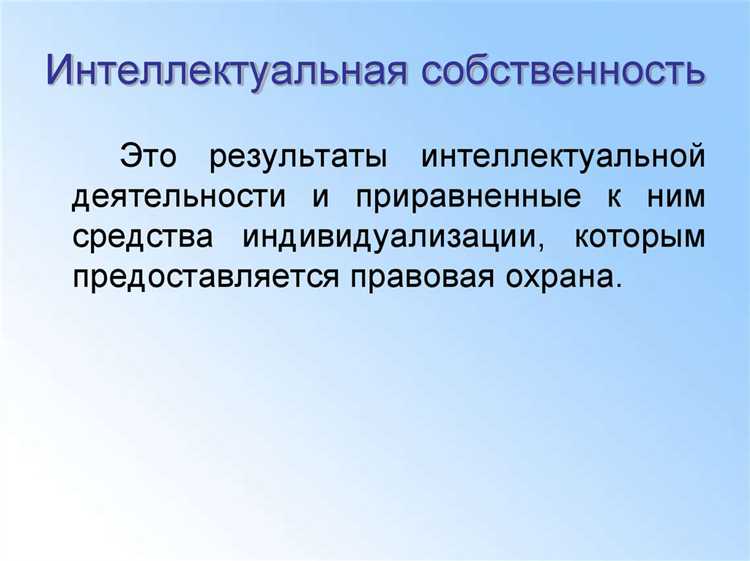 Интеллектуальная собственность

Это результаты интеллектуальной деятельности и приравненные к ним средства индивидуализации, которым предоставляется правовая охрана.